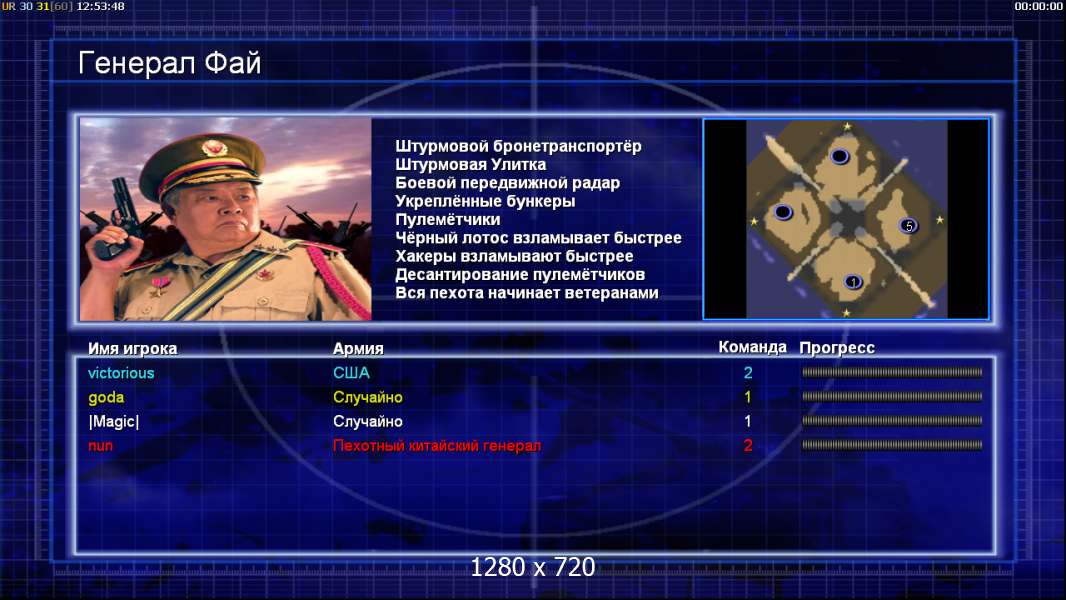 UR 30 31[60] 12:53:48

00:00:00

Генерал Фай

Штурмовой бронетранспортёр
Штурмовая Улитка
Боевой передвижной радар
Укреплённые бункеры
Пулемётчики
Чёрный лотос взламывает быстрее
Хакеры взламывают быстрее
Десантирование пулемётчиков
Вся пехота начинает ветеранами

5
1

| Имя игрока | Армия | Команда | Прогресс |
|---|---|---|---|
| victorious | США | 2 | |
| goda | Случайно | 1 | |
| \|Magic\| | Случайно | 1 | |
| nun | Пехотный китайский генерал | 2 | |

1280 x 720